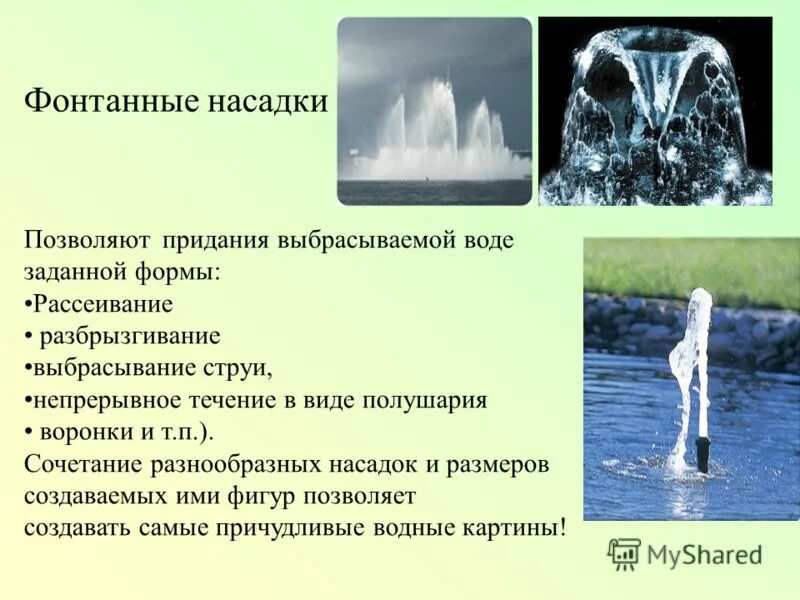 Фонтанные насадки

Позволяют придания выбрасываемой воде заданной формы:
•Рассеивание
• разбрызгивание
•выбрасывание струи,
•непрерывное течение в виде полушария
• воронки и т.п.).
Сочетание разнообразных насадок и размеров создаваемых ими фигур позволяет создавать самые причудливые водные картины!

MyShared